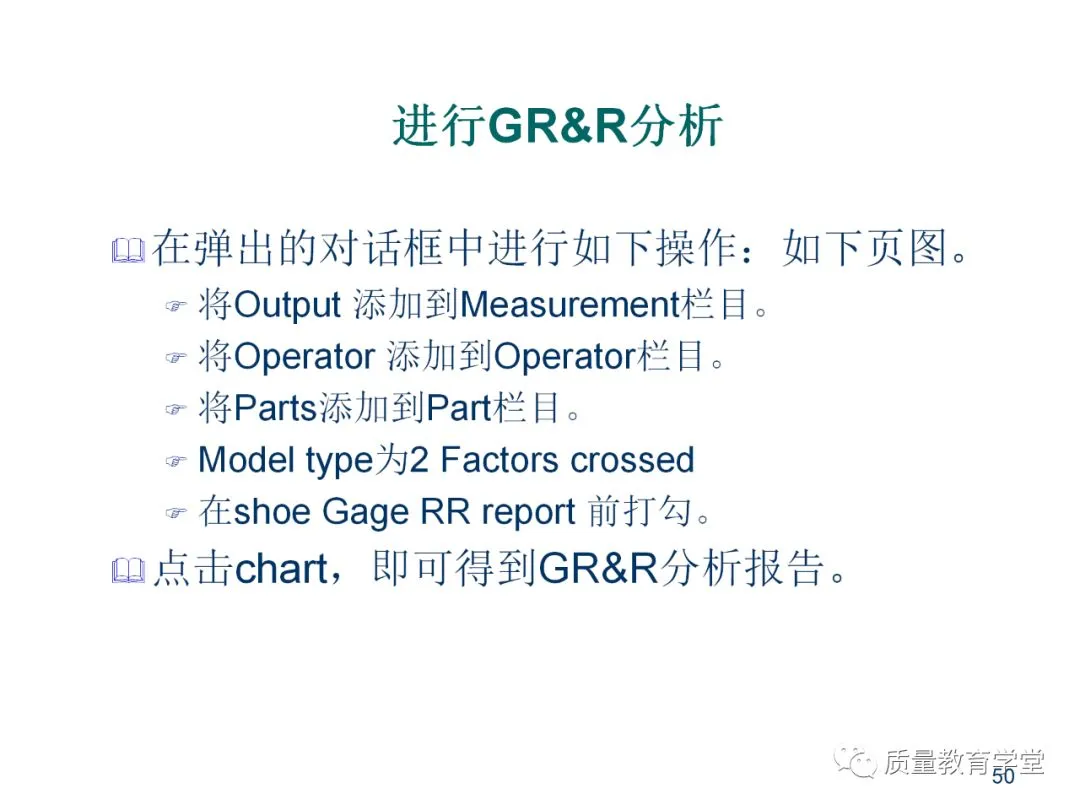 进行GR&R分析

在弹出的对话框中进行如下操作：如下页图。

将Output 添加到Measurement栏目。

将Operator 添加到Operator栏目。

将Parts添加到Part栏目。

Model type为2 Factors crossed

在shoe Gage RR report 前打勾。

点击chart，即可得到GR&R分析报告。

质量教育学堂

50